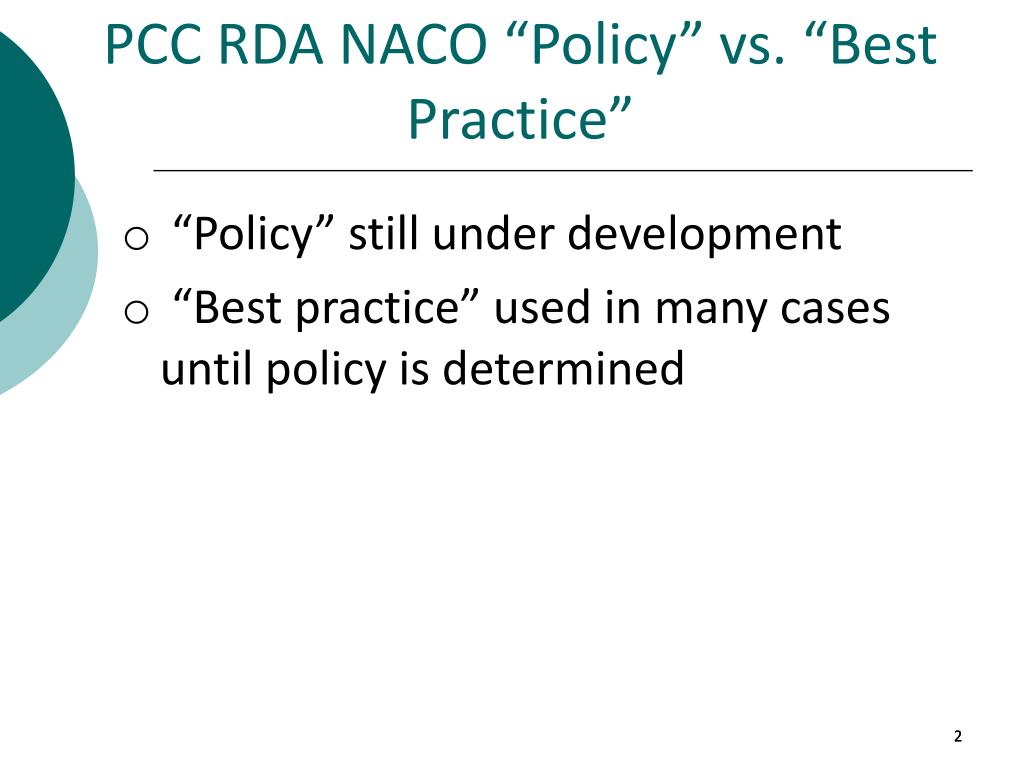 PCC RDA NACO “Policy” vs. “Best Practice”

o “Policy” still under development
o “Best practice” used in many cases until policy is determined

2